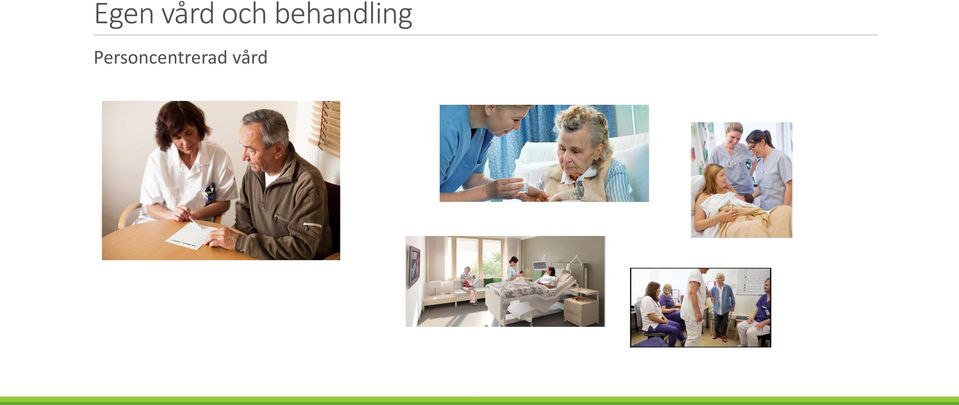 Egen vård och behandling

Personcentrerad vård